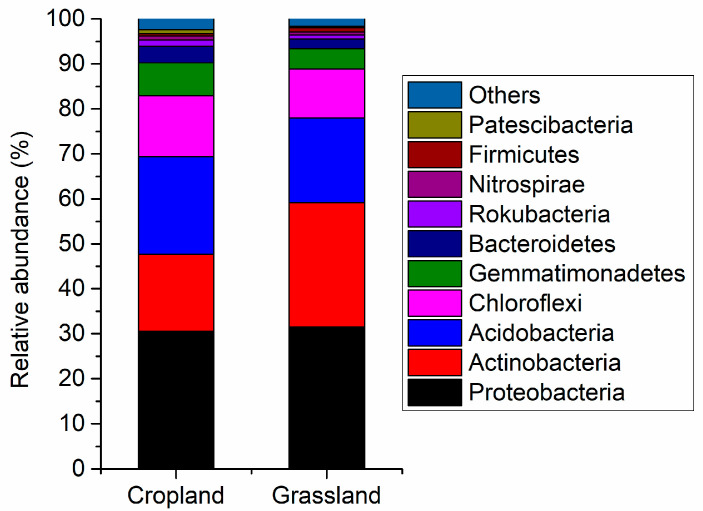 Relative abundance (%)
100
90
80
70
60
50
40
30
20
10
0
Cropland
Grassland

Others
Patescibacteria
Firmicutes
Nitrospirae
Rokubacteria
Bacteroidetes
Gemmatimonadetes
Chloroflexi
Acidobacteria
Actinobacteria
Proteobacteria